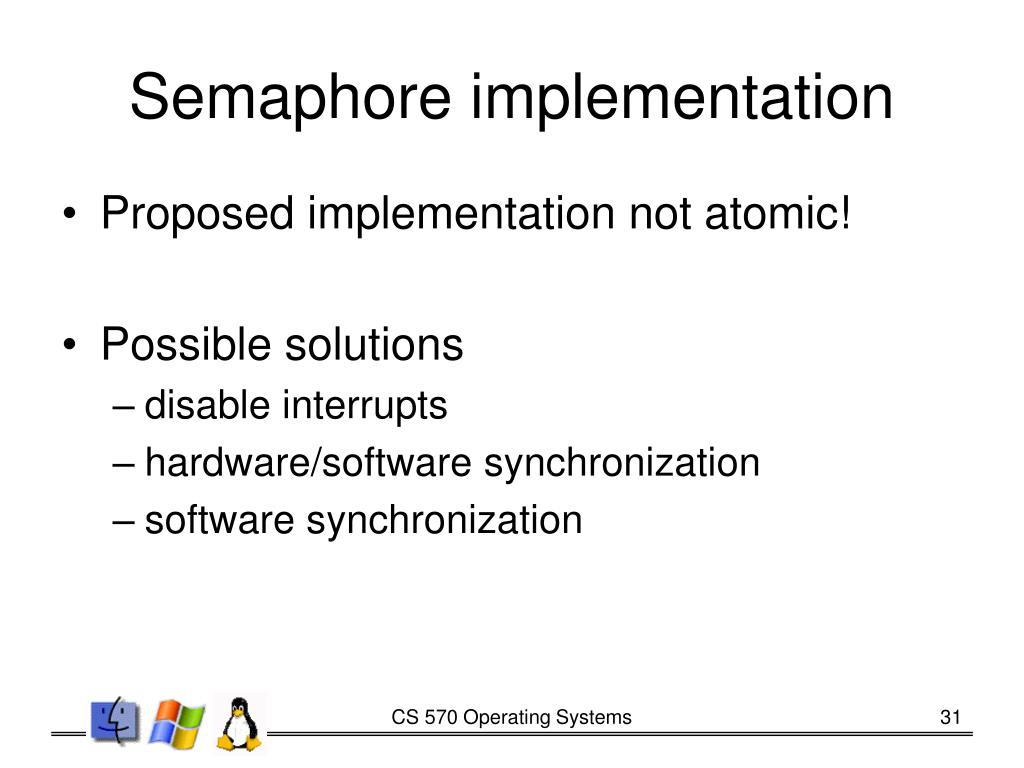 Semaphore implementation

• Proposed implementation not atomic!

• Possible solutions
– disable interrupts
– hardware/software synchronization
– software synchronization

CS 570 Operating Systems

31